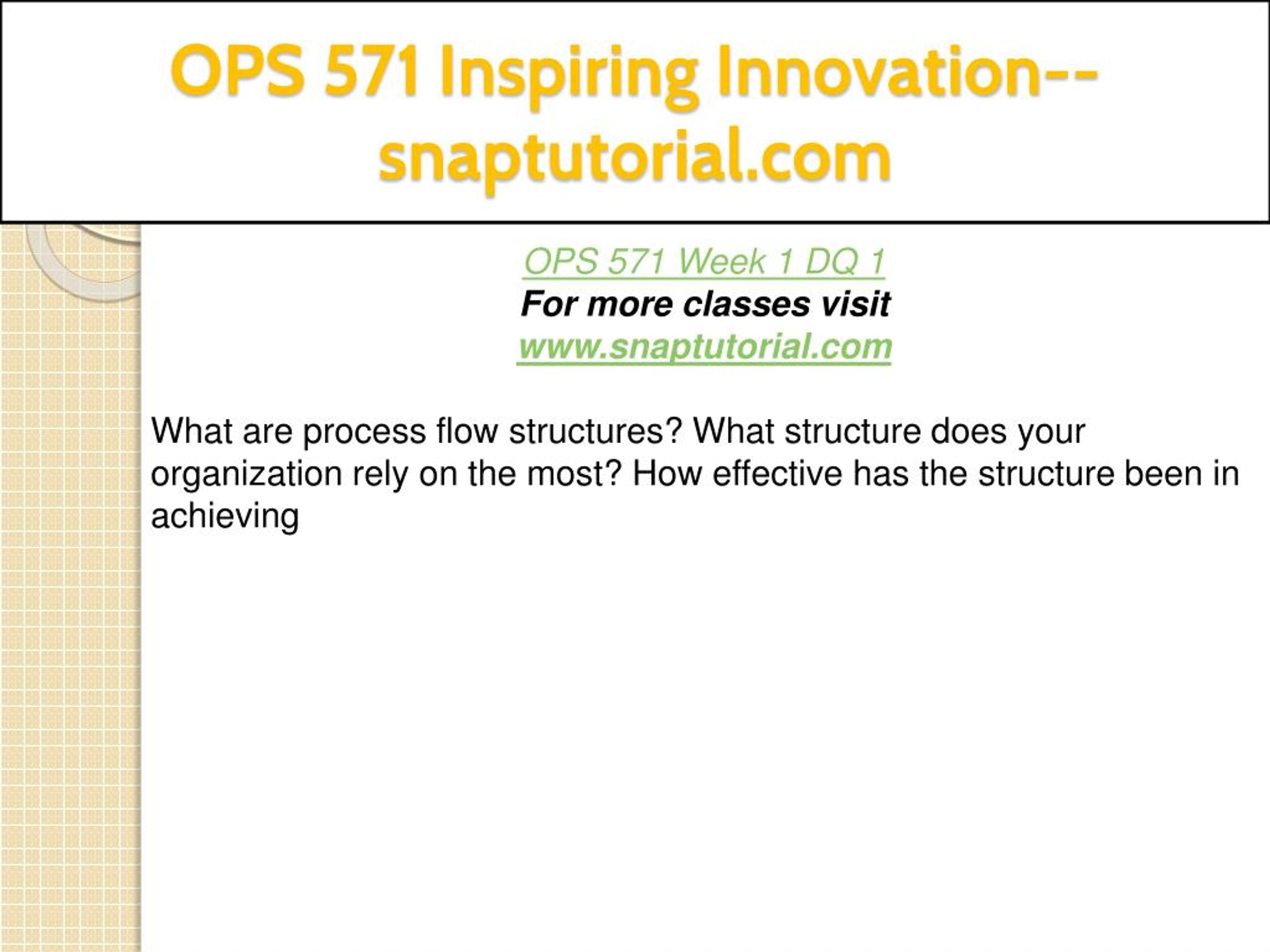 OPS 571 Inspiring Innovation--snaptutorial.com

OPS 571 Week 1 DQ 1
For more classes visit
www.snaptutorial.com

What are process flow structures? What structure does your organization rely on the most? How effective has the structure been in achieving